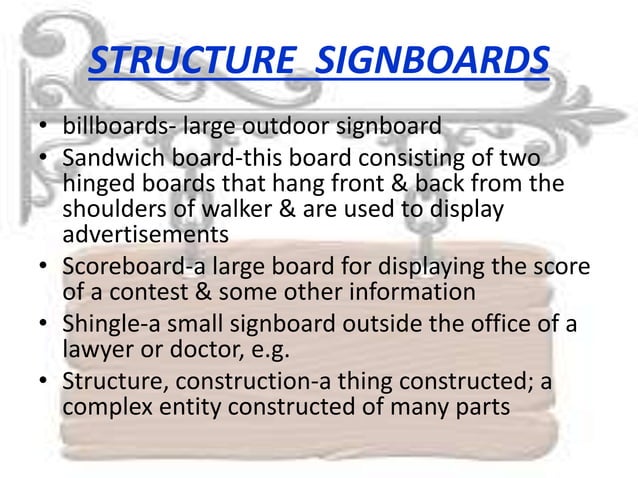 STRUCTURE SIGNBOARDS

• billboards- large outdoor signboard
• Sandwich board-this board consisting of two hinged boards that hang front & back from the shoulders of walker & are used to display advertisements
• Scoreboard-a large board for displaying the score of a contest & some other information
• Shingle-a small signboard outside the office of a lawyer or doctor, e.g.
• Structure, construction-a thing constructed; a complex entity constructed of many parts